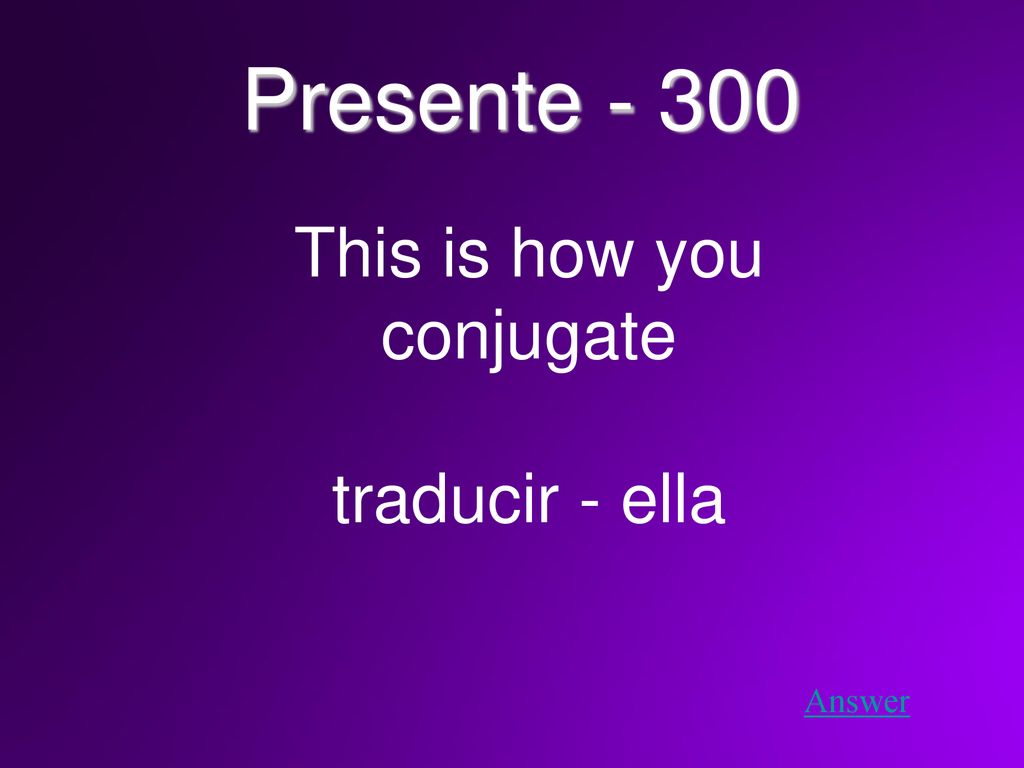 Presente - 300

This is how you conjugate

traducir - ella

Answer